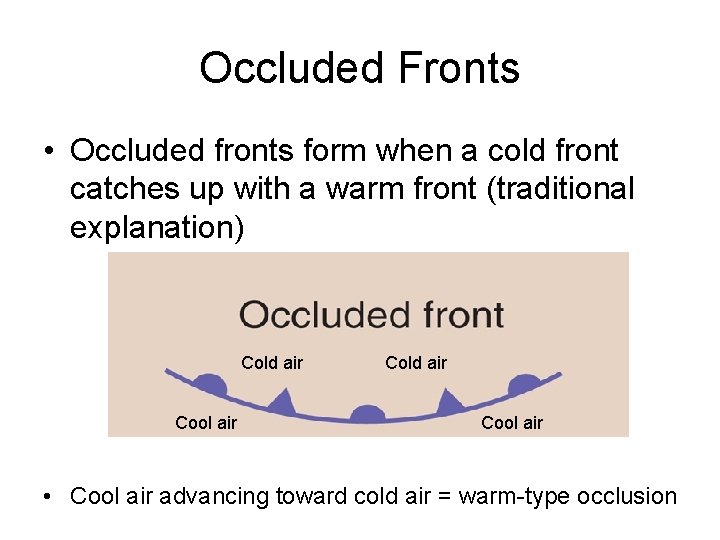 Occluded Fronts

• Occluded fronts form when a cold front catches up with a warm front (traditional explanation)

Occluded front

Cold air

Cold air

Cool air

Cool air

• Cool air advancing toward cold air = warm-type occlusion